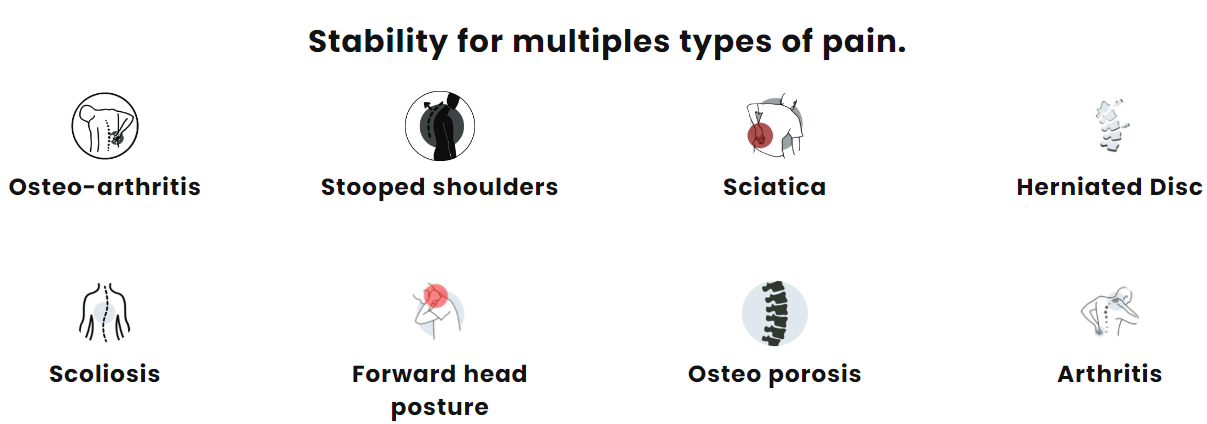 Stability for multiples types of pain.

Osteo-arthritis

Stooped shoulders

Sciatica

Herniated Disc

Scoliosis

Forward head posture

Osteo porosis

Arthritis